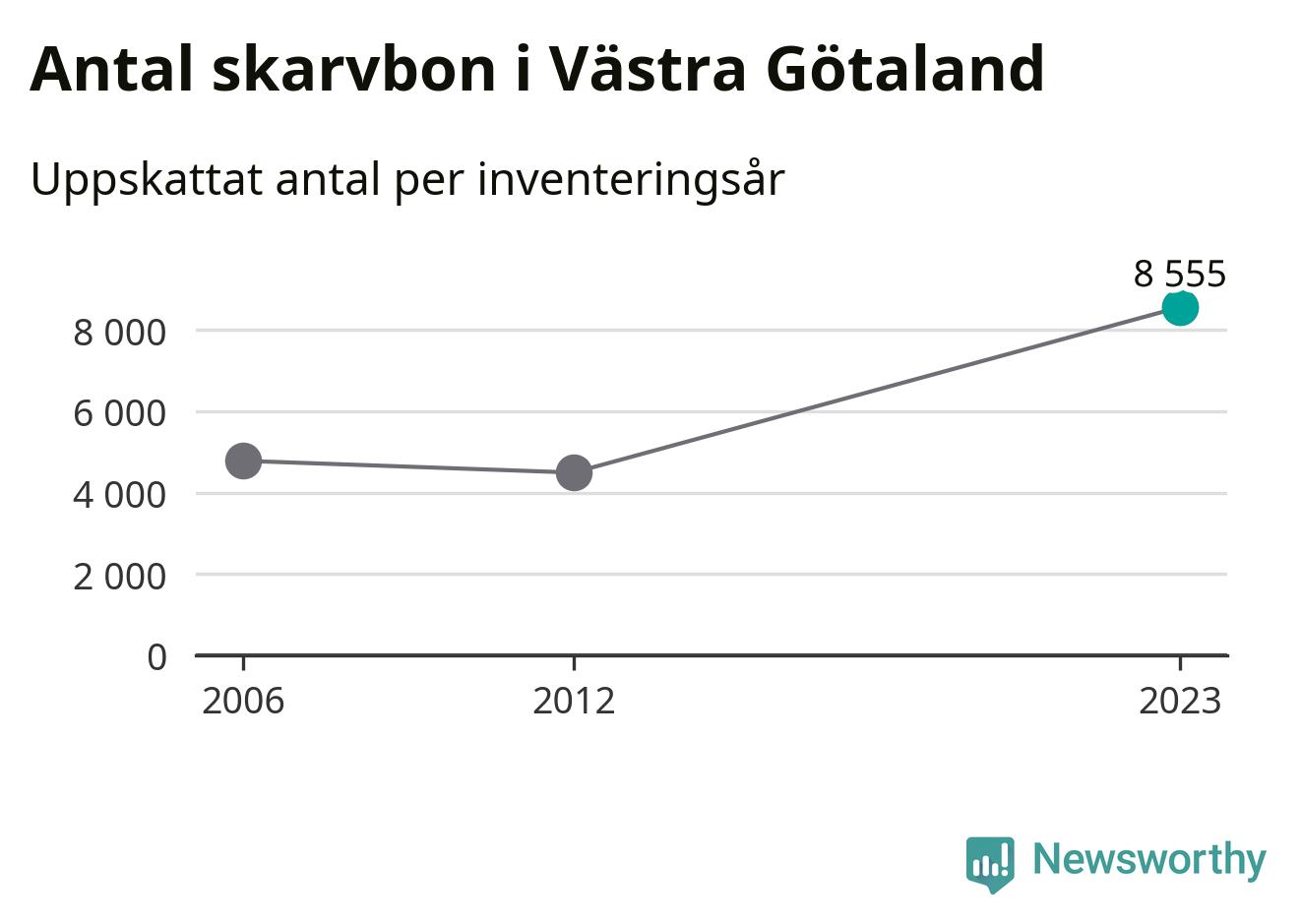 Antal skarvbon i Västra Götaland

Uppskattat antal per inventeringsår

8 555

8 000
6 000
4 000
2 000
0

2006
2012
2023

Newsworthy